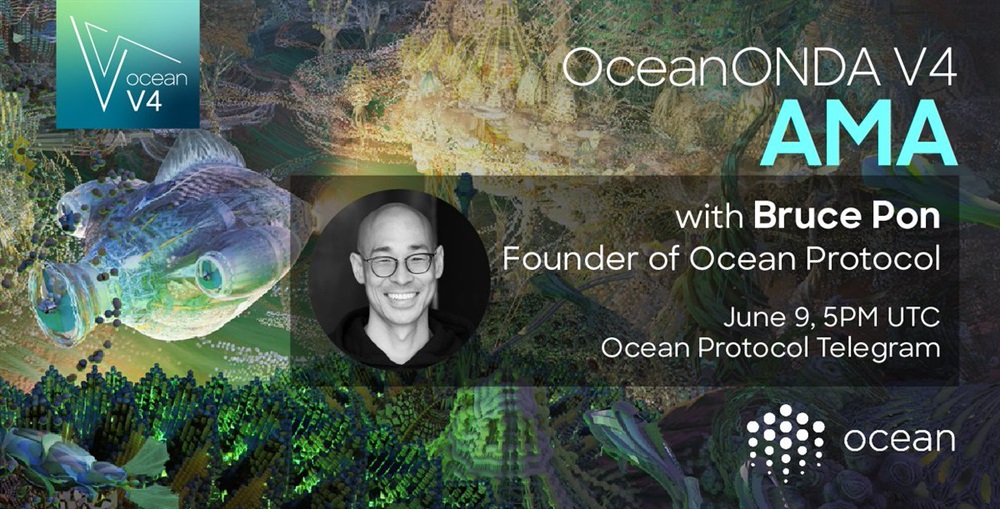 ocean V4

OceanONDA V4
AMA

with Bruce Pon
Founder of Ocean Protocol

June 9, 5PM UTC
Ocean Protocol Telegram

ocean